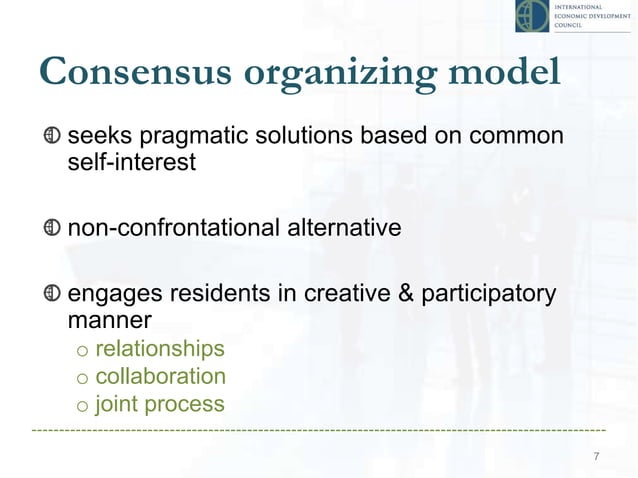 INTERNATIONAL
ECONOMIC DEVELOPMENT
COUNCIL

Consensus organizing model

seeks pragmatic solutions based on common self-interest

non-confrontational alternative

engages residents in creative & participatory manner

o relationships
o collaboration
o joint process

7